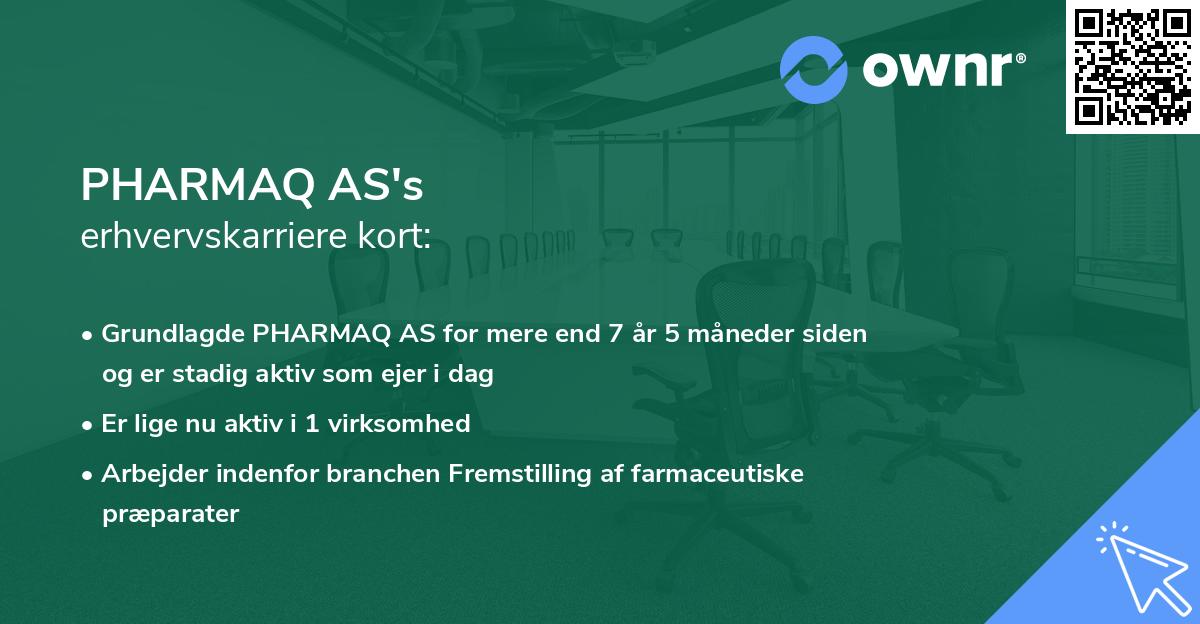 ownr®

PHARMAQ AS's
erhvervskarriere kort:

• Grundlagde PHARMAQ AS for mere end 7 år 5 måneder siden og er stadig aktiv som ejer i dag
• Er lige nu aktiv i 1 virksomhed
• Arbejder indenfor branchen Fremstilling af farmaceutiske præparater